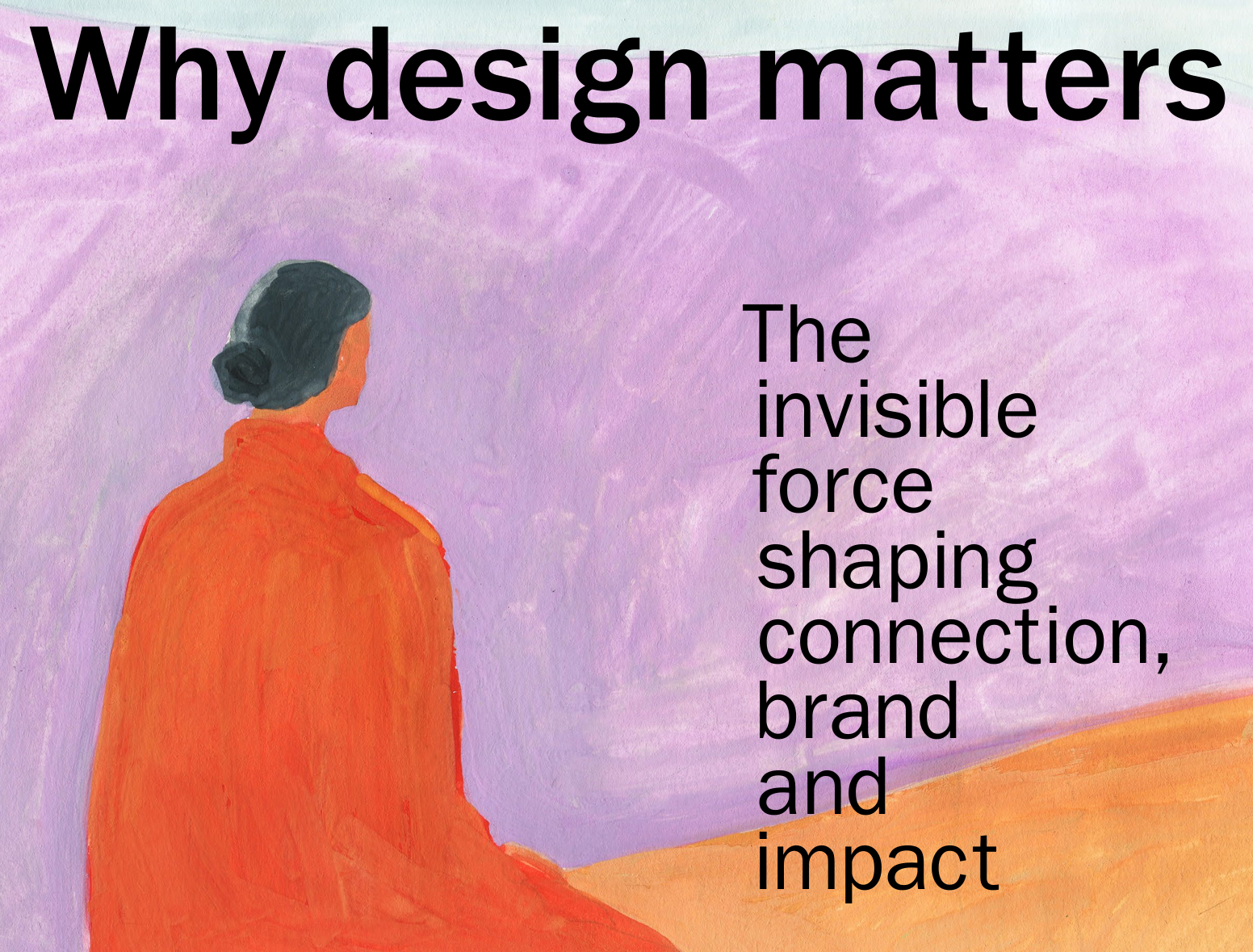 Why design matters

The invisible force shaping connection, brand and impact